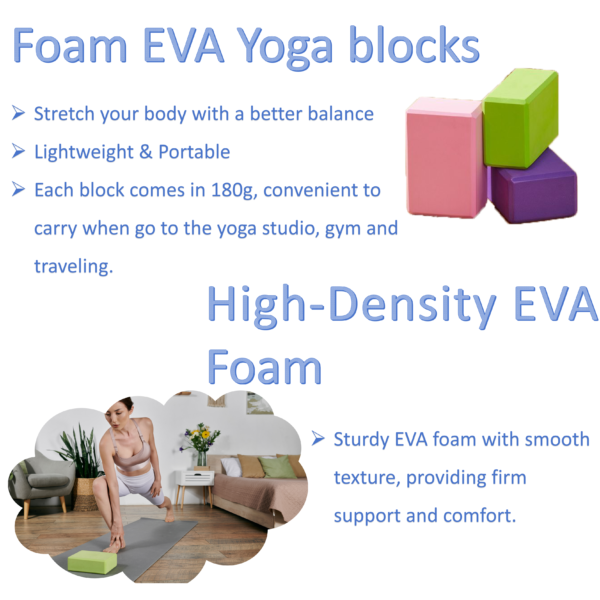 Foam EVA Yoga blocks

➢ Stretch your body with a better balance

➢ Lightweight & Portable

➢ Each block comes in 180g, convenient to carry when go to the yoga studio, gym and traveling.

High-Density EVA Foam

➢ Sturdy EVA foam with smooth texture, providing firm support and comfort.